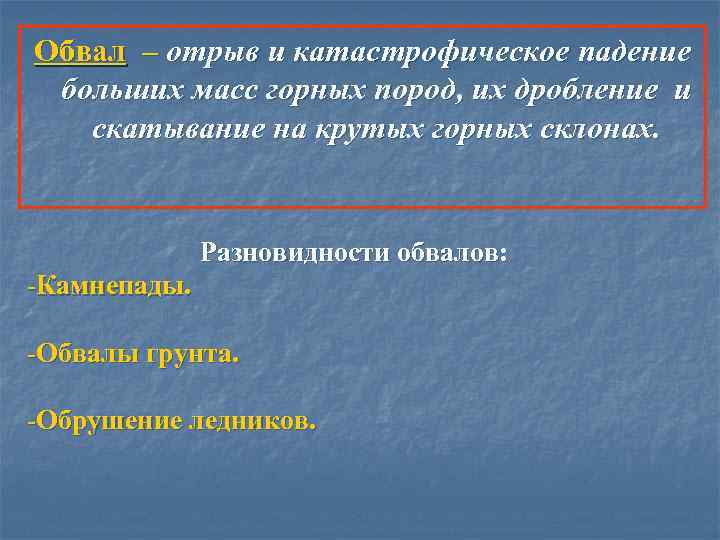 Обвал – отрыв и катастрофическое падение больших масс горных пород, их дробление и скатывание на крутых горных склонах.

Разновидности обвалов:
-Камнепады.

-Обвалы грунта.

-Обрушение ледников.